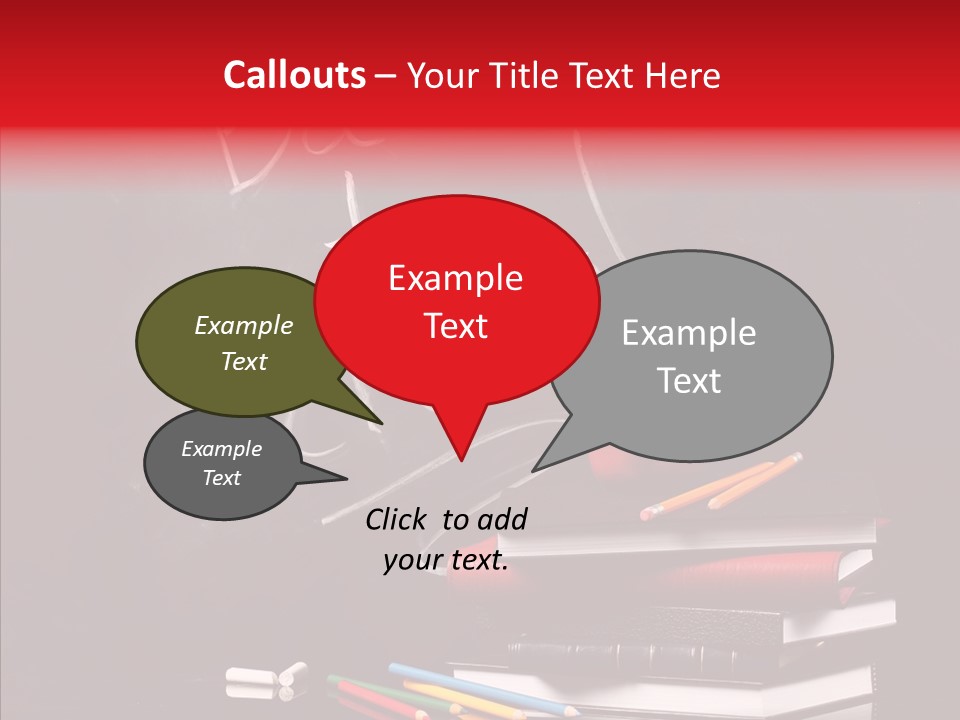 Callouts – Your Title Text Here

Example Text

Example Text

Example Text

Example Text

Click to add your text.